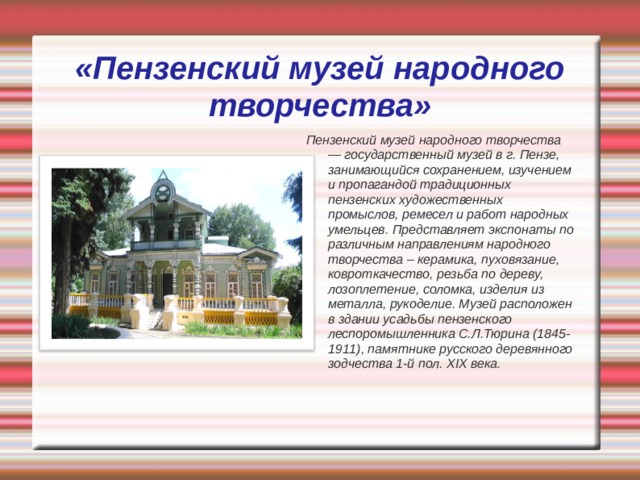 «Пензенский музей народного творчества»

Пензенский музей народного творчества — государственный музей в г. Пензе, занимающийся сохранением, изучением и пропагандой традиционных пензенских художественных промыслов, ремесел и работ народных умельцев. Представляет экспонаты по различным направлениям народного творчества – керамика, пуховязание, ковроткачество, резьба по дереву, лозоплетение, соломка, изделия из металла, рукоделие. Музей расположен в здании усадьбы пензенского леспоромышленника С.Л.Тюрина (1845-1911), памятнике русского деревянного зодчества 1-й пол. XIX века.